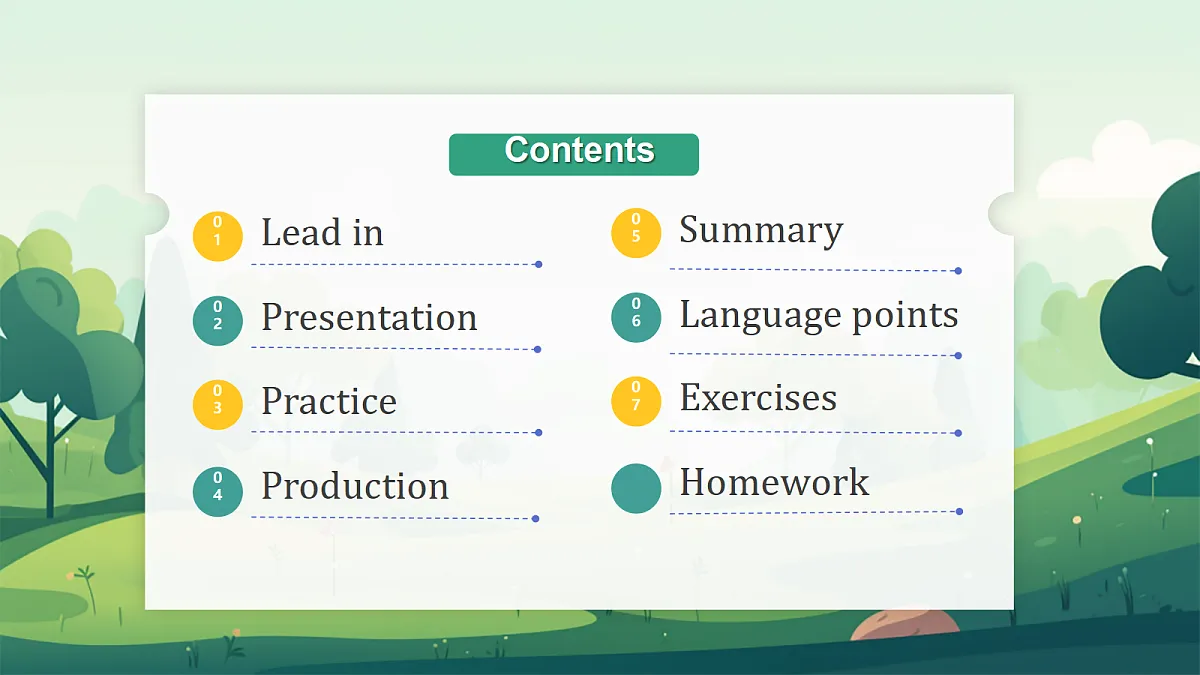 Contents

01 Lead in

02 Presentation

03 Practice

04 Production

05 Summary

06 Language points

07 Exercises

Homework